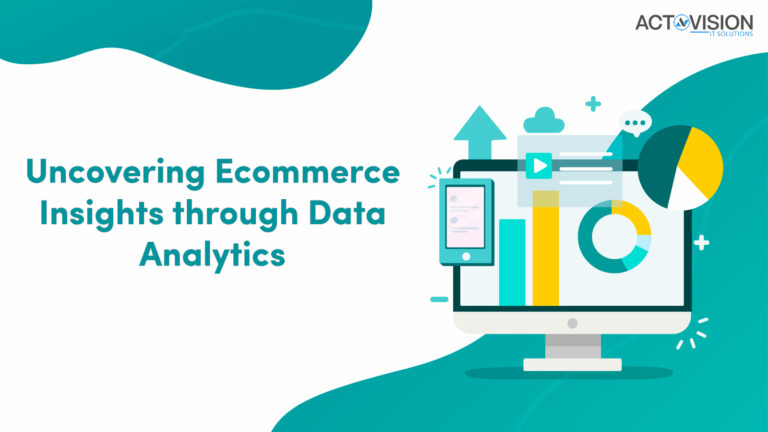 ACTOVISION
IT SOLUTIONS

Uncovering Ecommerce Insights through Data Analytics